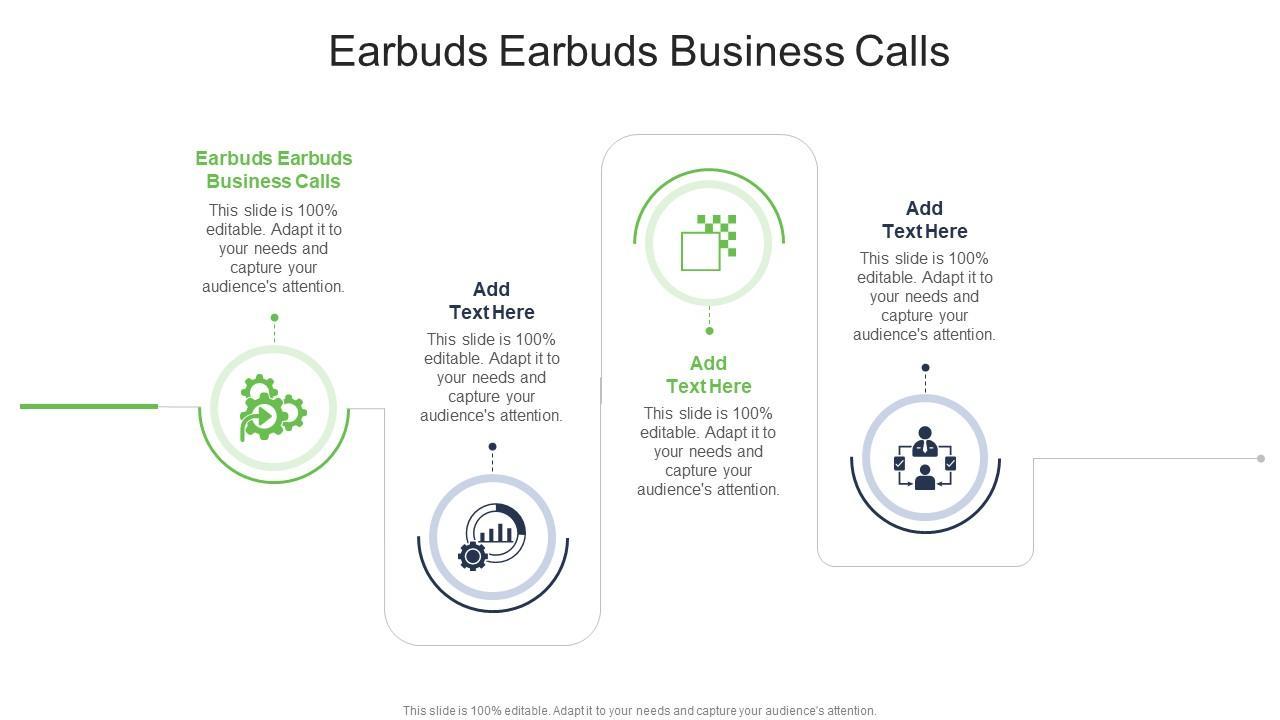 Earbuds Earbuds Business Calls

Earbuds Earbuds Business Calls

This slide is 100% editable. Adapt it to your needs and capture your audience's attention.

Add Text Here

This slide is 100% editable. Adapt it to your needs and capture your audience's attention.

Add Text Here

This slide is 100% editable. Adapt it to your needs and capture your audience's attention.

Add Text Here

This slide is 100% editable. Adapt it to your needs and capture your audience's attention.

This slide is 100% editable. Adapt it to your needs and capture your audience's attention.